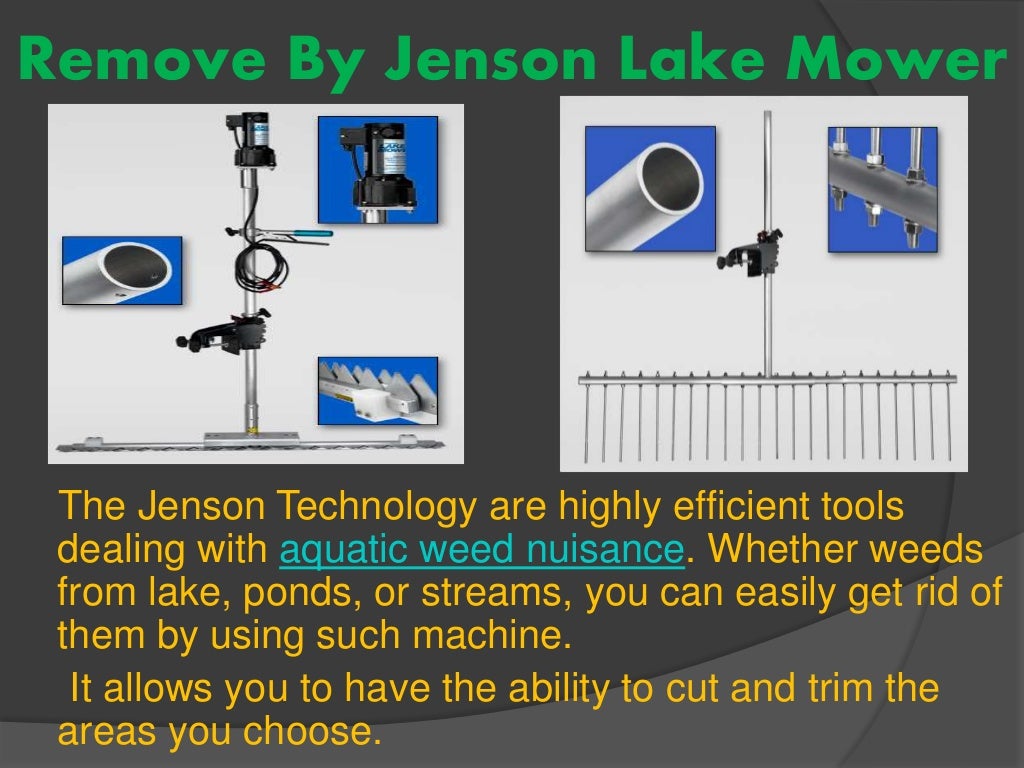 Remove By Jenson Lake Mower

The Jenson Technology are highly efficient tools dealing with aquatic weed nuisance. Whether weeds from lake, ponds, or streams, you can easily get rid of them by using such machine.

It allows you to have the ability to cut and trim the areas you choose.